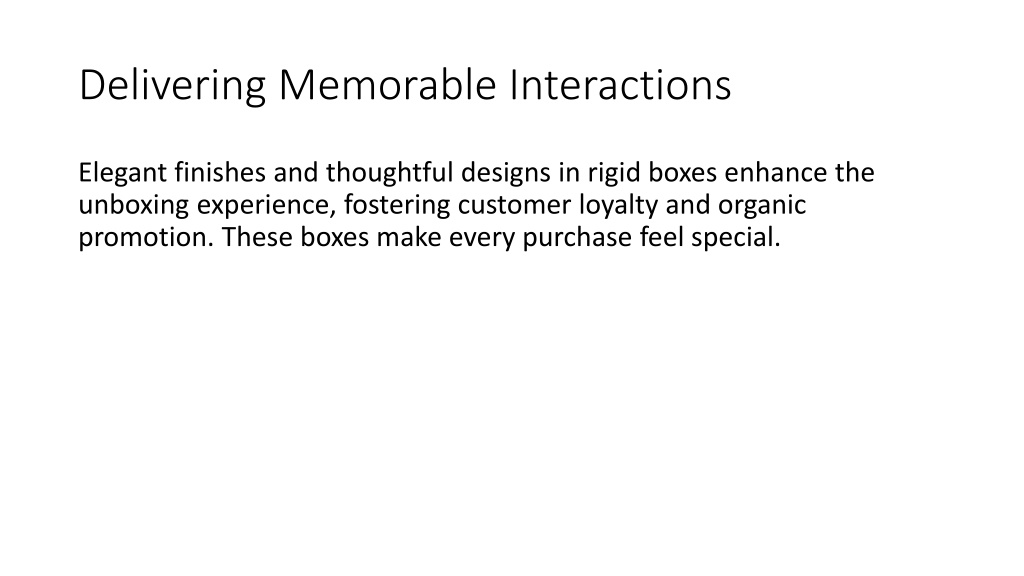 Delivering Memorable Interactions

Elegant finishes and thoughtful designs in rigid boxes enhance the unboxing experience, fostering customer loyalty and organic promotion. These boxes make every purchase feel special.